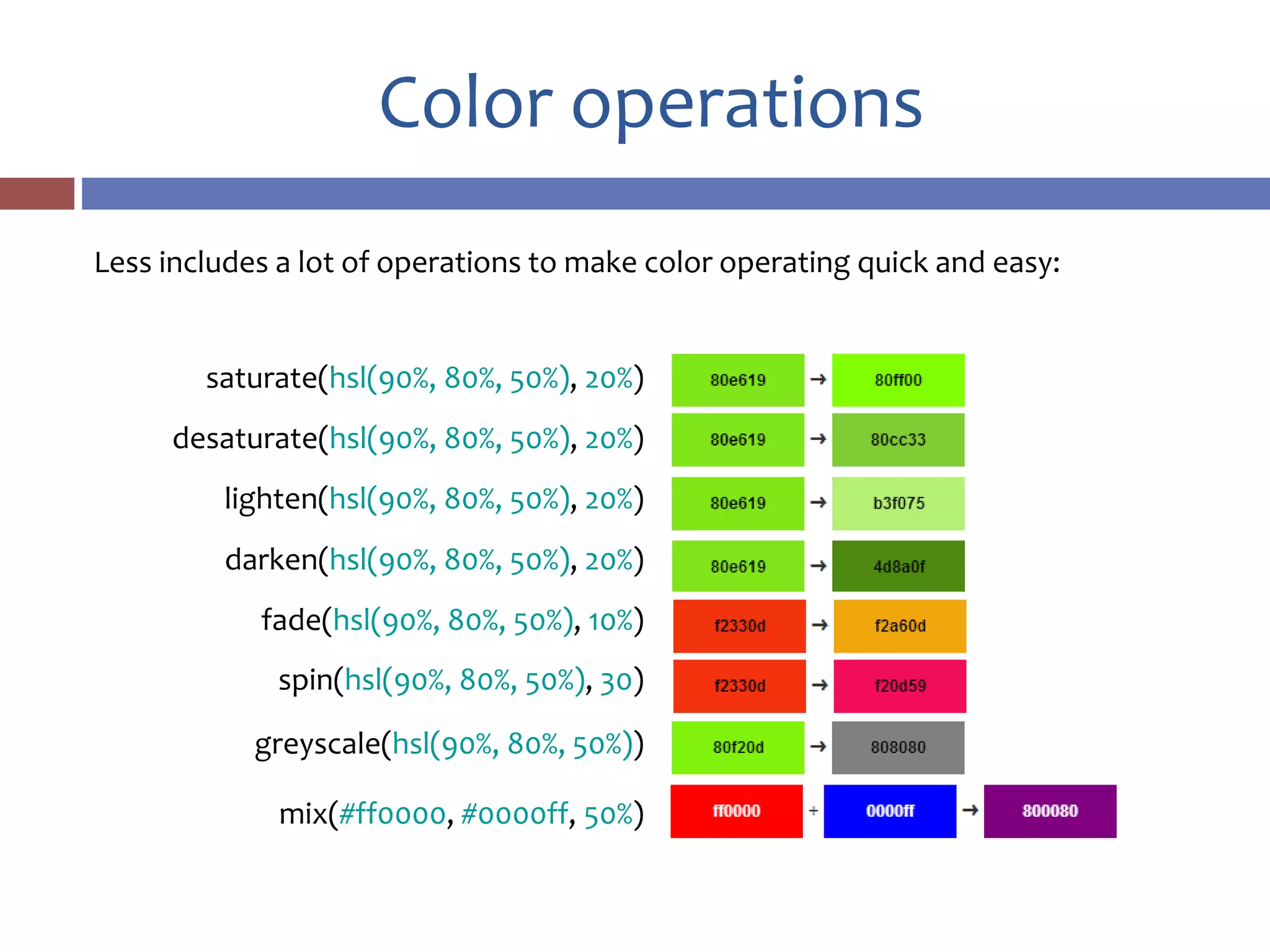 Color operations

Less includes a lot of operations to make color operating quick and easy:

saturate(hsl(90%, 80%, 50%), 20%) 80e619 → 80ff00

desaturate(hsl(90%, 80%, 50%), 20%) 80e619 → 80cc33

lighten(hsl(90%, 80%, 50%), 20%) 80e619 → b3f075

darken(hsl(90%, 80%, 50%), 20%) 80e619 → 4d8a0f

fade(hsl(90%, 80%, 50%), 10%) f2330d → f2a60d

spin(hsl(90%, 80%, 50%), 30) f2330d → f20d59

greyscale(hsl(90%, 80%, 50%)) 80f20d → 808080

mix(#ff0000, #0000ff, 50%) ff0000 + 0000ff → 800080